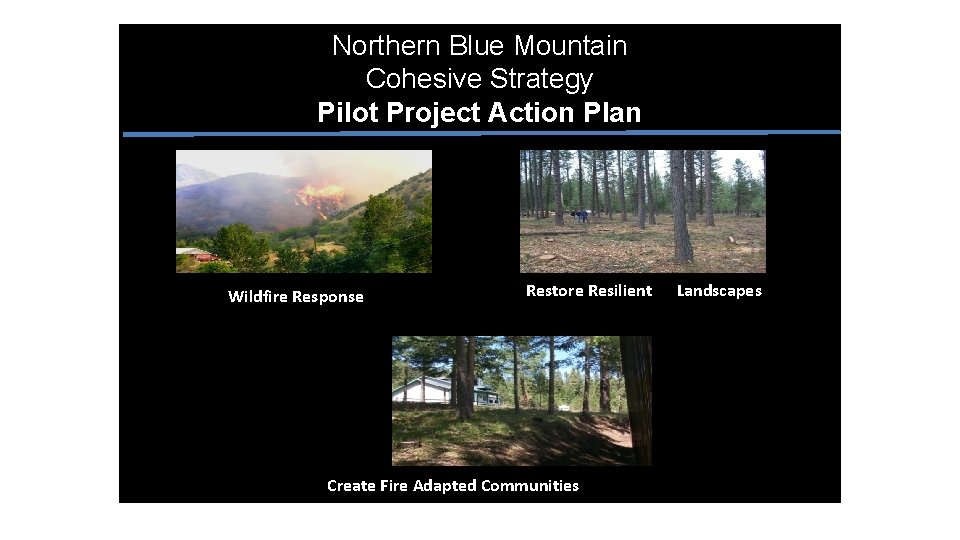 Northern Blue Mountain
Cohesive Strategy
Pilot Project Action Plan

Wildfire Response

Restore Resilient Landscapes

Create Fire Adapted Communities